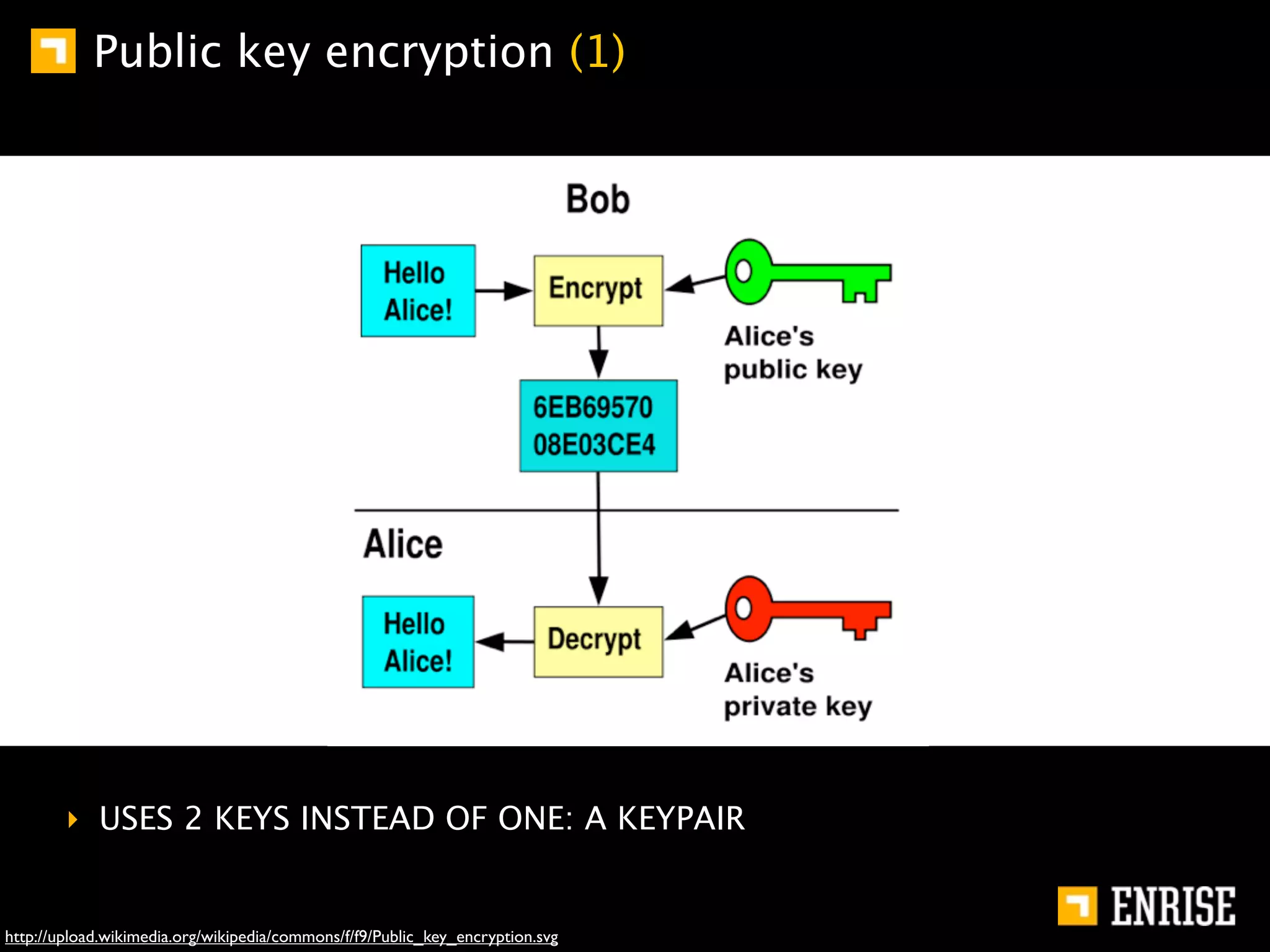 Public key encryption (1)

Bob

Hello Alice!

Encrypt

Alice's public key

6EB69570 08E03CE4

Alice

Hello Alice!

Decrypt

Alice's private key

USES 2 KEYS INSTEAD OF ONE: A KEYPAIR

ENRISE

http://upload.wikimedia.org/wikipedia/commons/f/f9/Public_key_encryption.svg